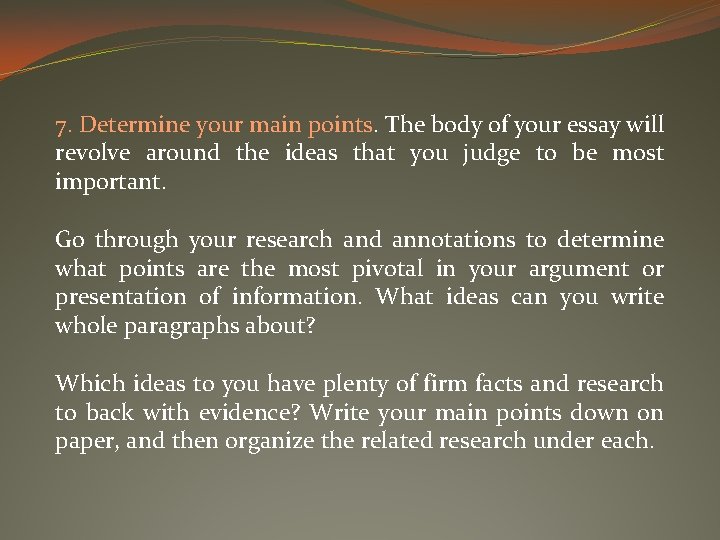 7. Determine your main points. The body of your essay will revolve around the ideas that you judge to be most important.

Go through your research and annotations to determine what points are the most pivotal in your argument or presentation of information. What ideas can you write whole paragraphs about?

Which ideas to you have plenty of firm facts and research to back with evidence? Write your main points down on paper, and then organize the related research under each.